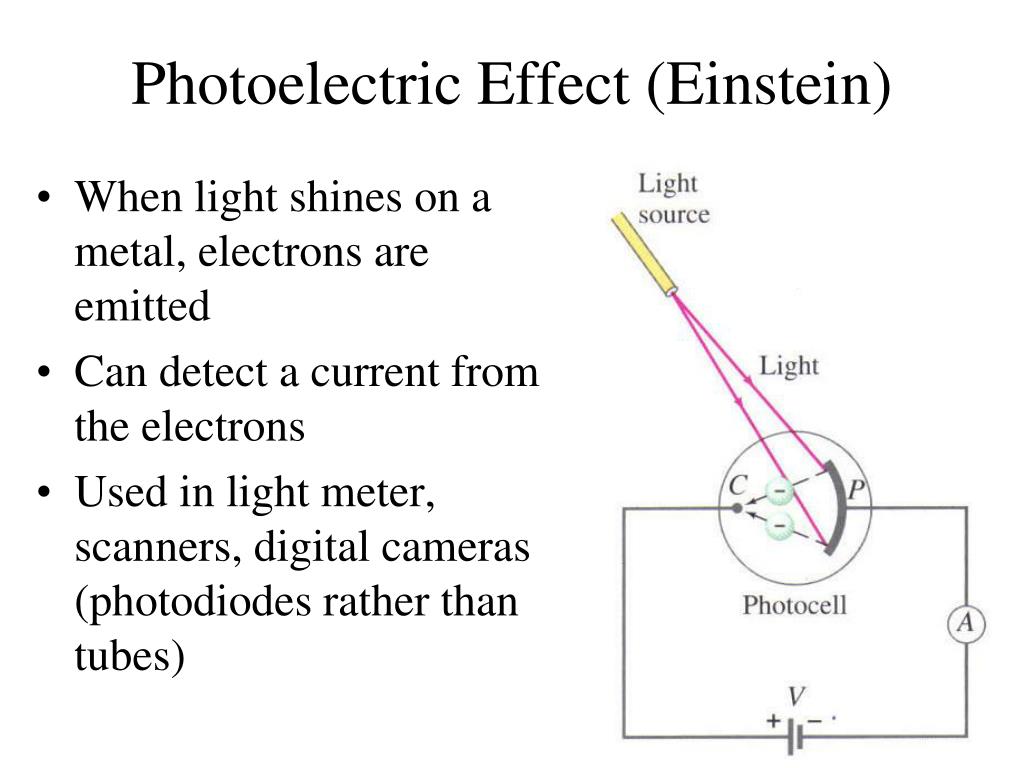 Photoelectric Effect (Einstein)

• When light shines on a metal, electrons are emitted
• Can detect a current from the electrons
• Used in light meter, scanners, digital cameras (photodiodes rather than tubes)

Light source

Light

C

−

−

P

Photocell

A

V

+ −